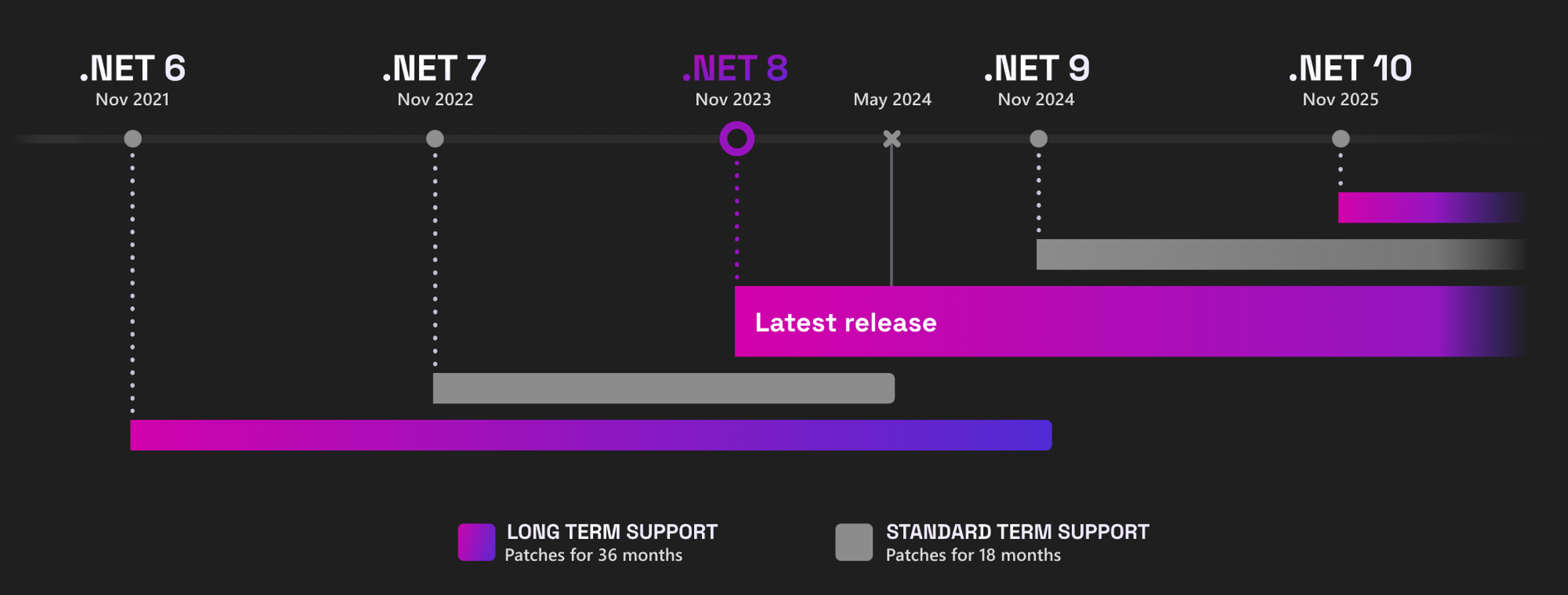 .NET 6
Nov 2021

.NET 7
Nov 2022

.NET 8
Nov 2023

May 2024

.NET 9
Nov 2024

.NET 10
Nov 2025

Latest release

LONG TERM SUPPORT
Patches for 36 months

STANDARD TERM SUPPORT
Patches for 18 months